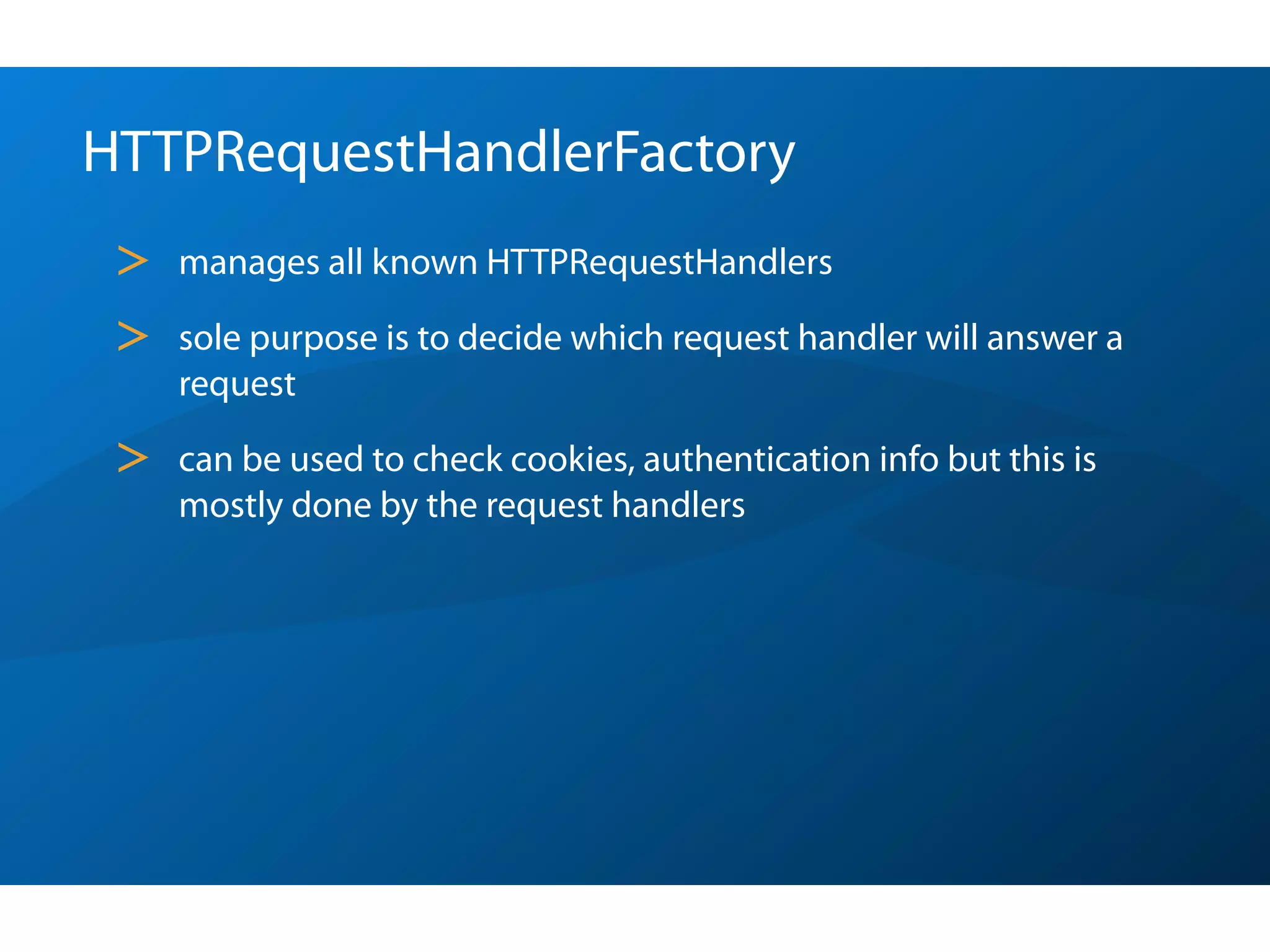 HTTPRequestHandlerFactory

> manages all known HTTPRequestHandlers

> sole purpose is to decide which request handler will answer a request

> can be used to check cookies, authentication info but this is mostly done by the request handlers